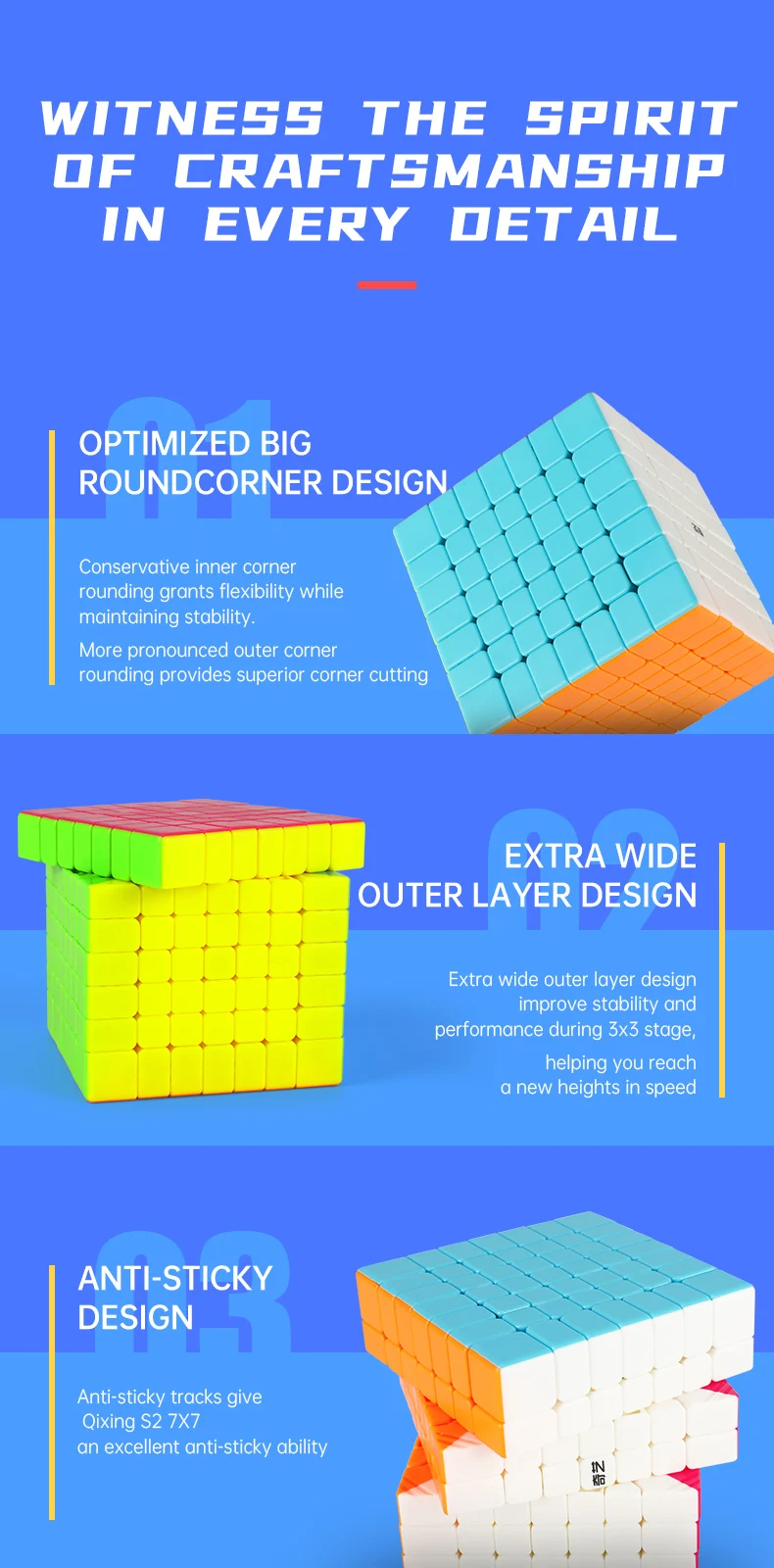 WITNESS THE SPIRIT OF CRAFTSMANSHIP IN EVERY DETAIL

01

OPTIMIZED BIG ROUNDCORNER DESIGN

Conservative inner corner rounding grants flexibility while maintaining stability.

More pronounced outer corner rounding provides superior corner cutting

02

EXTRA WIDE OUTER LAYER DESIGN

Extra wide outer layer design improve stability and performance during 3x3 stage,

helping you reach a new heights in speed

03

ANTI-STICKY DESIGN

Anti-sticky tracks give Qixing S2 7X7 an excellent anti-sticky ability